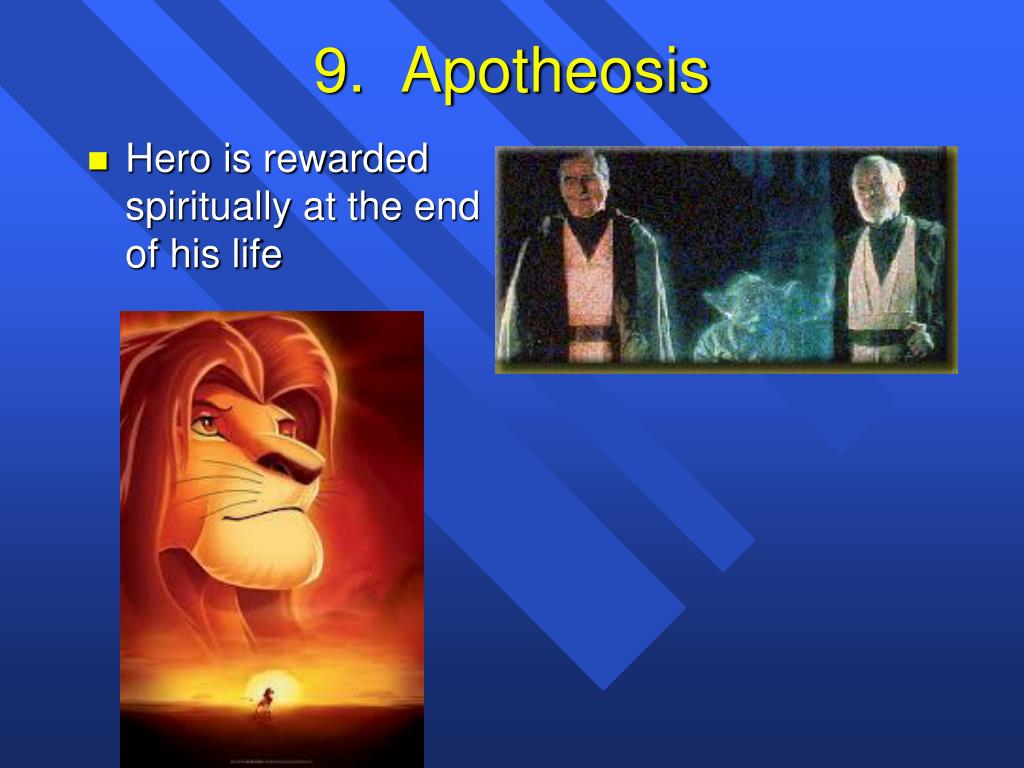 9. Apotheosis

Hero is rewarded spiritually at the end of his life